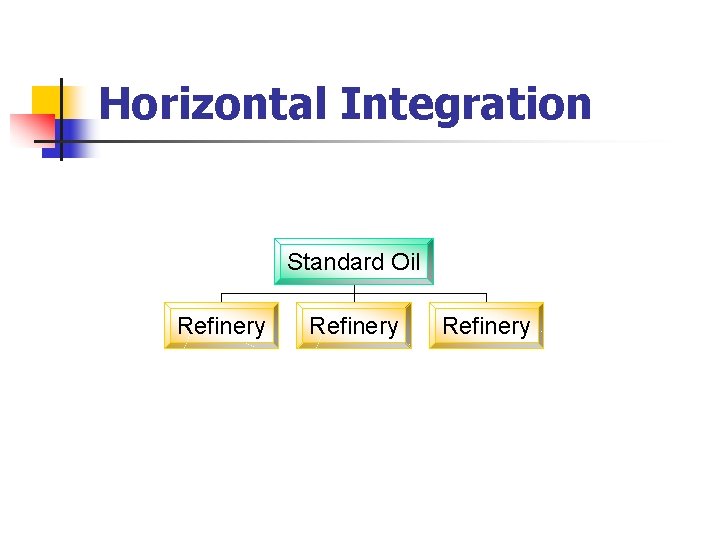 Horizontal Integration

Standard Oil

Refinery

Refinery

Refinery